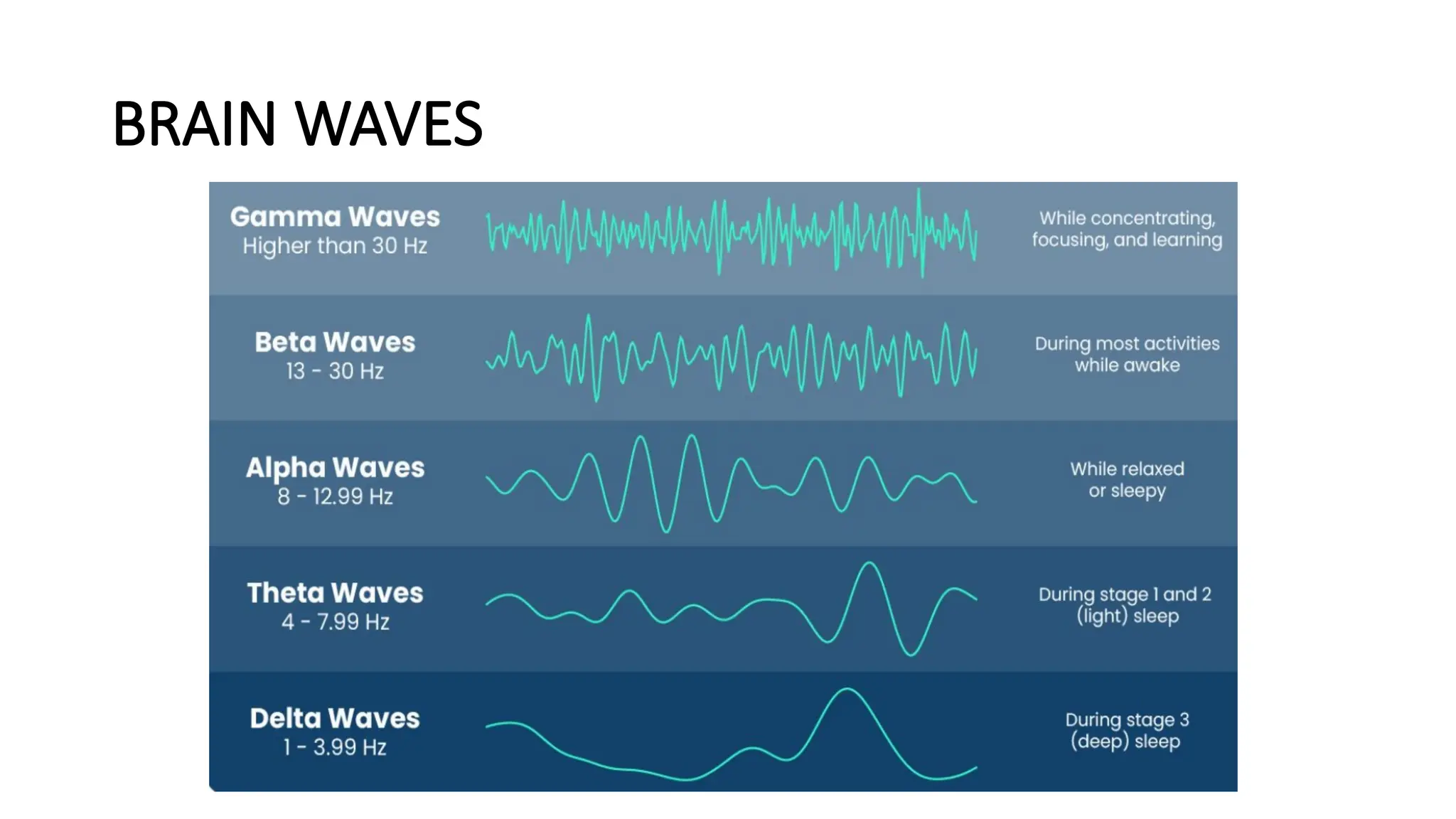 BRAIN WAVES

Gamma Waves
Higher than 30 Hz

While concentrating, focusing, and learning

Beta Waves
13 - 30 Hz

During most activities while awake

Alpha Waves
8 - 12.99 Hz

While relaxed or sleepy

Theta Waves
4 - 7.99 Hz

During stage 1 and 2 (light) sleep

Delta Waves
1 - 3.99 Hz

During stage 3 (deep) sleep